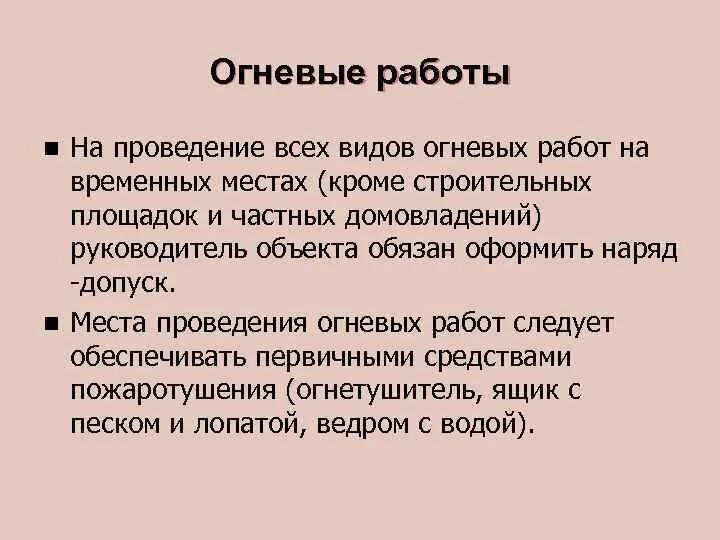 Огневые работы

■ На проведение всех видов огневых работ на временных местах (кроме строительных площадок и частных домовладений) руководитель объекта обязан оформить наряд -допуск.

■ Места проведения огневых работ следует обеспечивать первичными средствами пожаротушения (огнетушитель, ящик с песком и лопатой, ведром с водой).